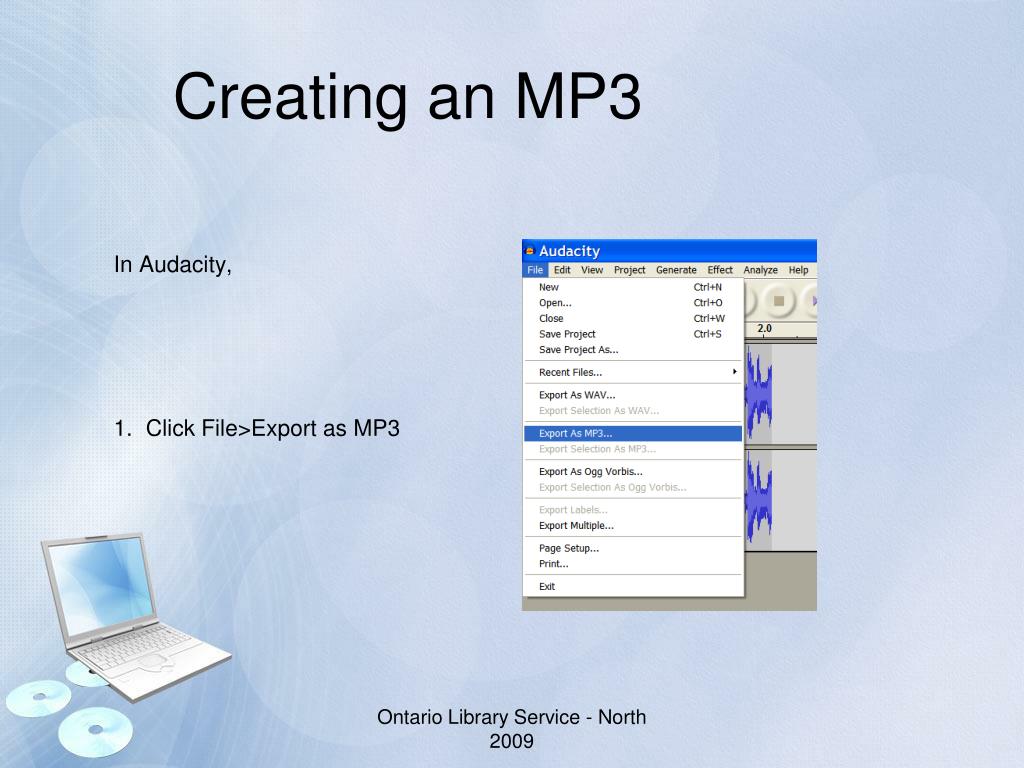 Creating an MP3

In Audacity,

1. Click File>Export as MP3

Audacity
File Edit View Project Generate Effect Analyze Help
New Ctrl+N
Open... Ctrl+O
Close Ctrl+W
Save Project Ctrl+S
Save Project As...
Recent Files...
Export As WAV...
Export Selection As WAV...
Export As MP3...
Export Selection As MP3...
Export As Ogg Vorbis...
Export Selection As Ogg Vorbis...
Export Labels...
Export Multiple...
Page Setup...
Print...
Exit
2.0

Ontario Library Service - North 2009